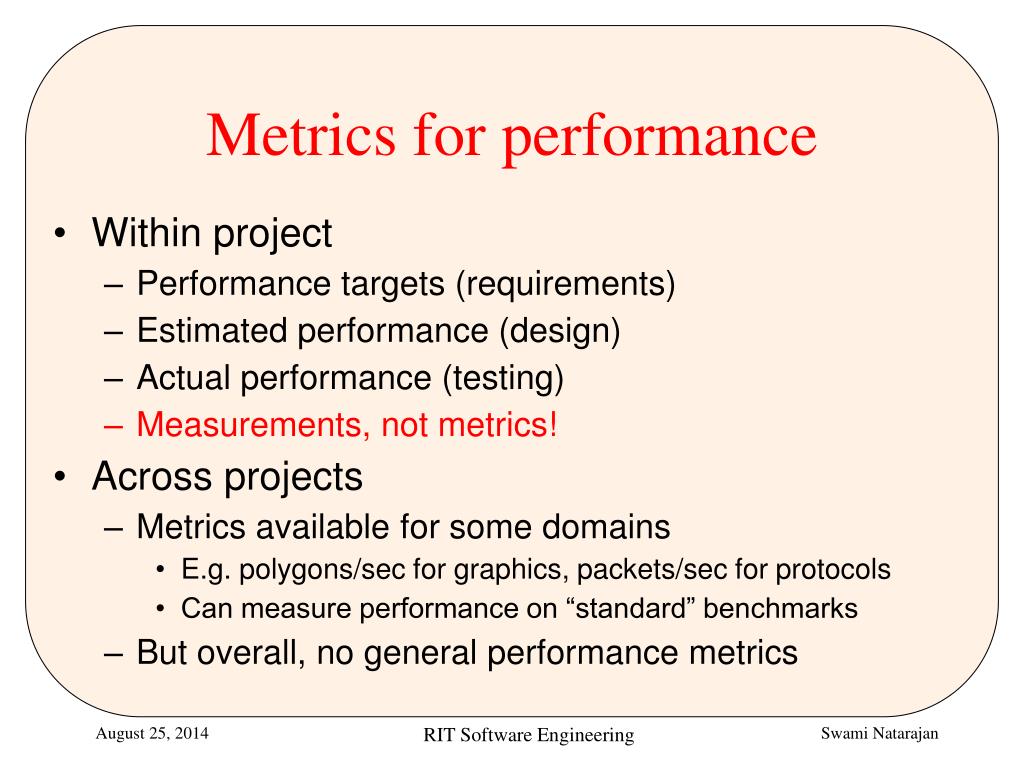 Metrics for performance

• Within project
– Performance targets (requirements)
– Estimated performance (design)
– Actual performance (testing)
– Measurements, not metrics!
• Across projects
– Metrics available for some domains
• E.g. polygons/sec for graphics, packets/sec for protocols
• Can measure performance on “standard” benchmarks
– But overall, no general performance metrics

August 25, 2014

RIT Software Engineering

Swami Natarajan